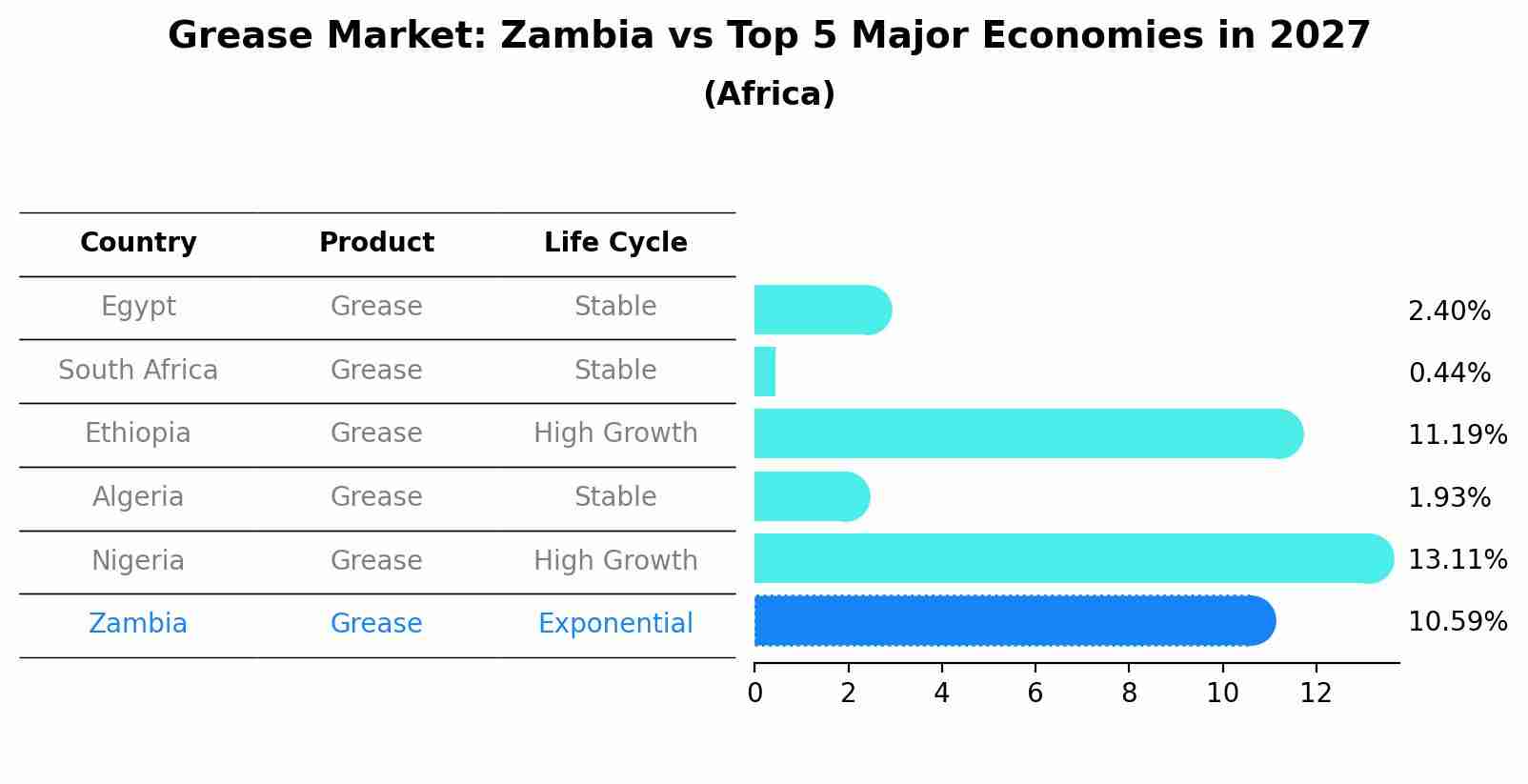 Grease Market: Zambia vs Top 5 Major Economies in 2027
(Africa)

| Country | Product | Life Cycle |
|---|---|---|
| Egypt | Grease | Stable |
| South Africa | Grease | Stable |
| Ethiopia | Grease | High Growth |
| Algeria | Grease | Stable |
| Nigeria | Grease | High Growth |
| Zambia | Grease | Exponential |

2.40%
0.44%
11.19%
1.93%
13.11%
10.59%

0 2 4 6 8 10 12